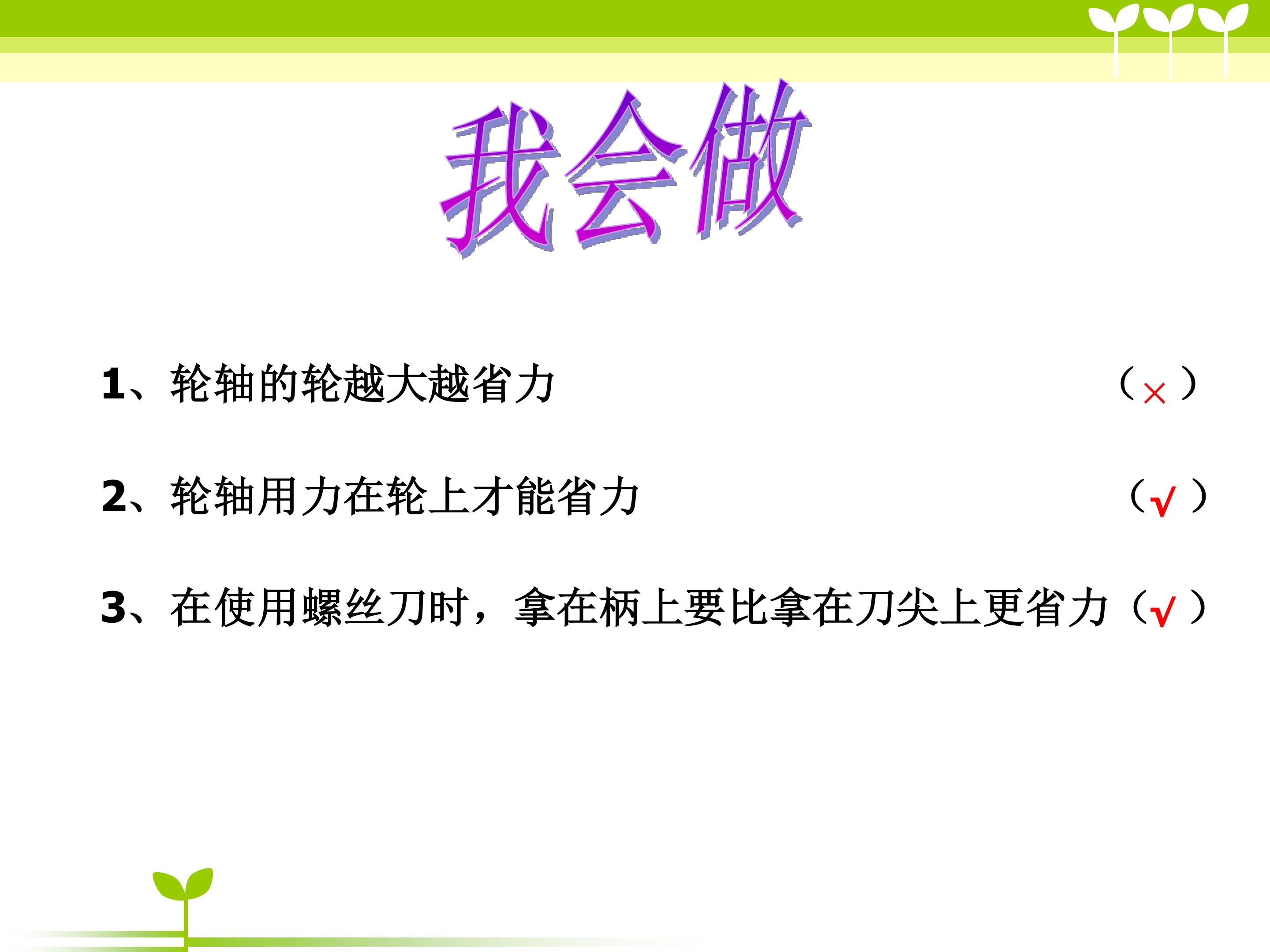 我会做

1、轮轴的轮越大越省力 （×）

2、轮轴用力在轮上才能省力 （√）

3、在使用螺丝刀时，拿在柄上要比拿在刀尖上更省力（√）